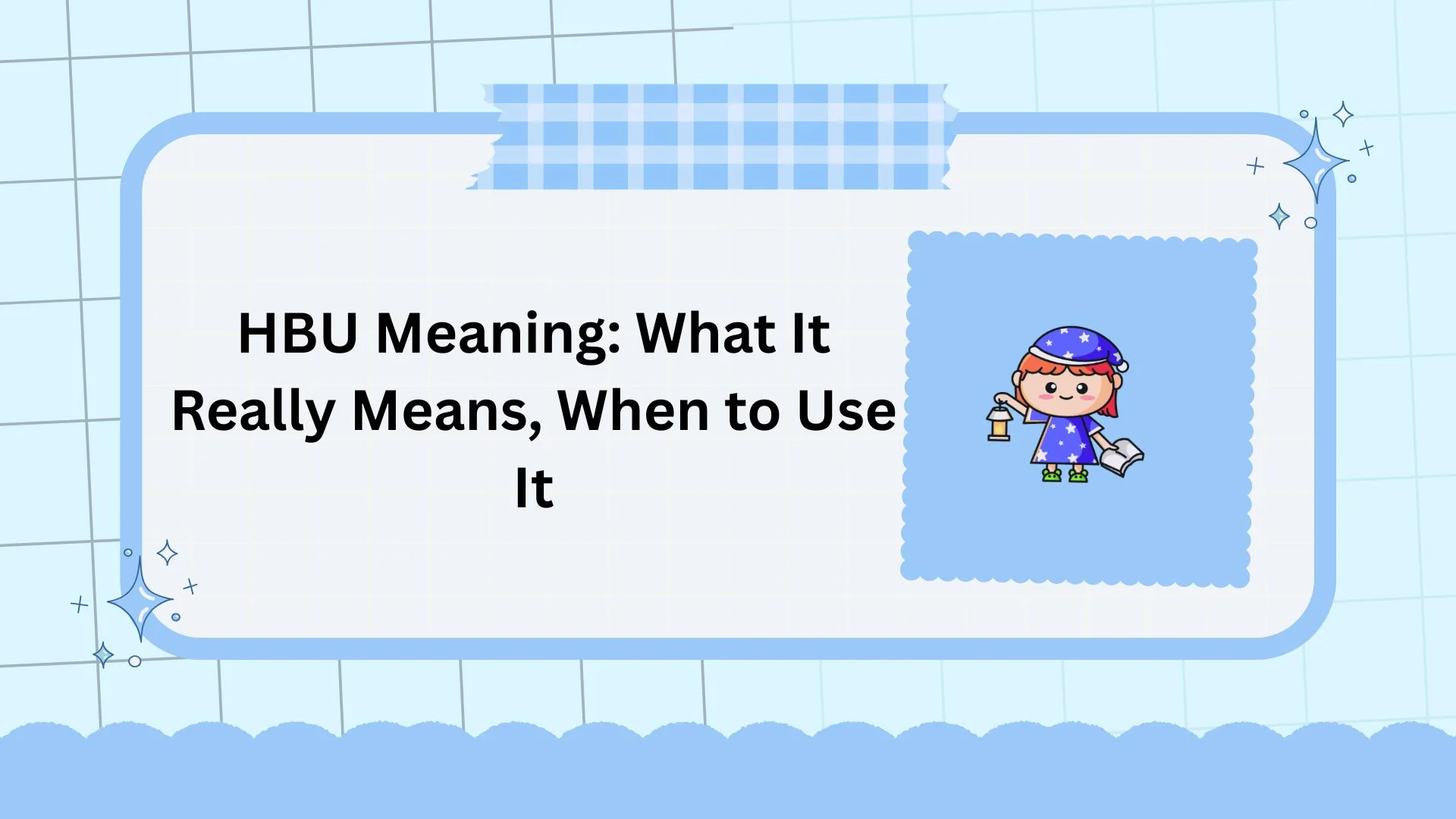 HBU Meaning: What It Really Means, When to Use It